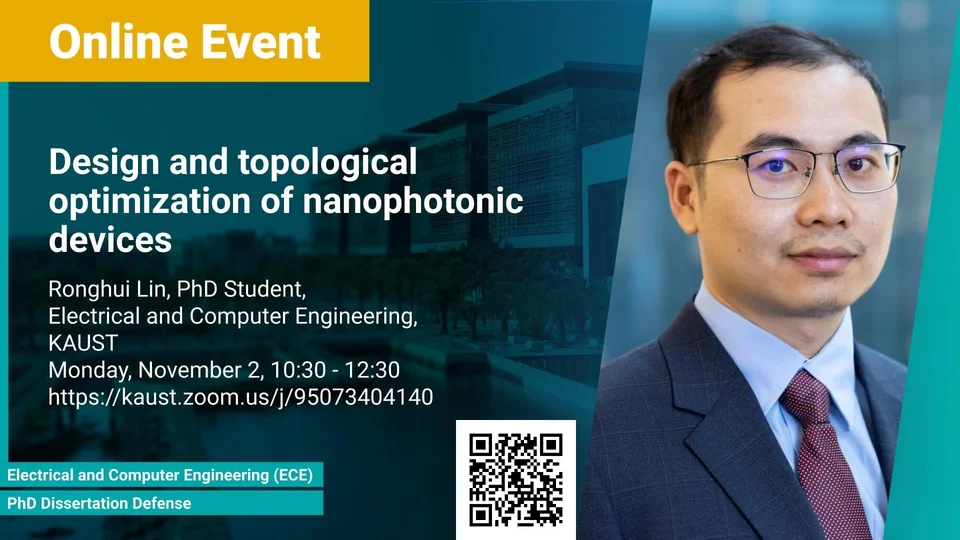 Online Event

Design and topological optimization of nanophotonic devices

Ronghui Lin, PhD Student,
Electrical and Computer Engineering,
KAUST
Monday, November 2, 10:30 - 12:30
https://kaust.zoom.us/j/95073404140

Electrical and Computer Engineering (ECE)
PhD Dissertation Defense